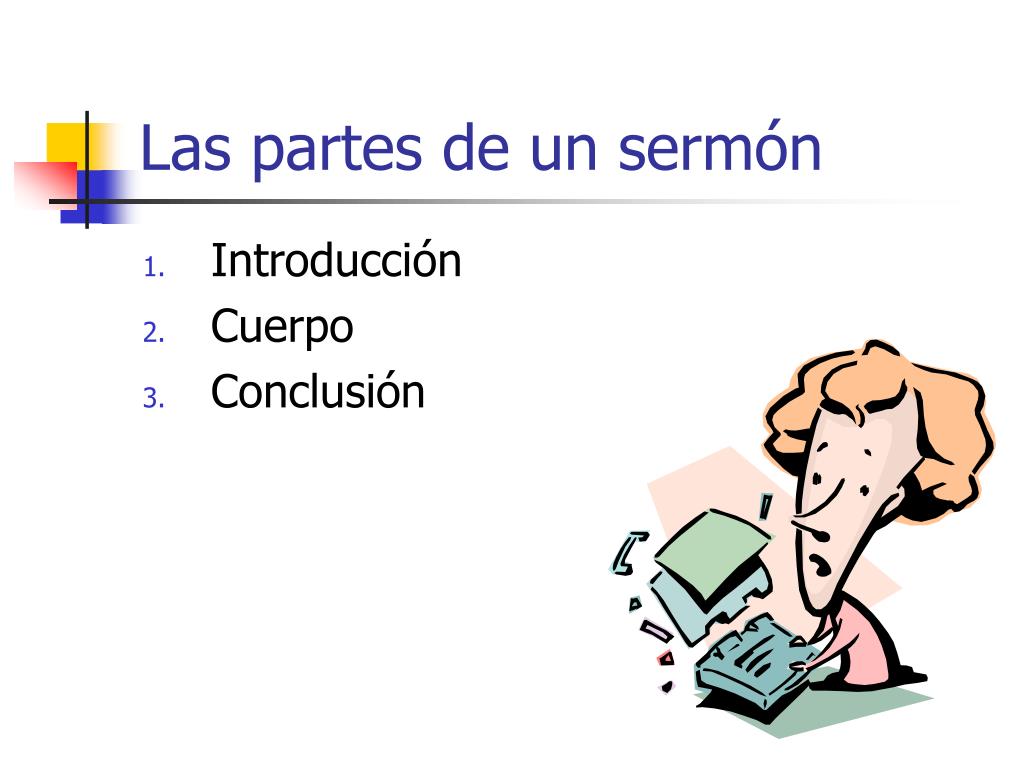 Las partes de un sermón

1. Introducción
2. Cuerpo
3. Conclusión